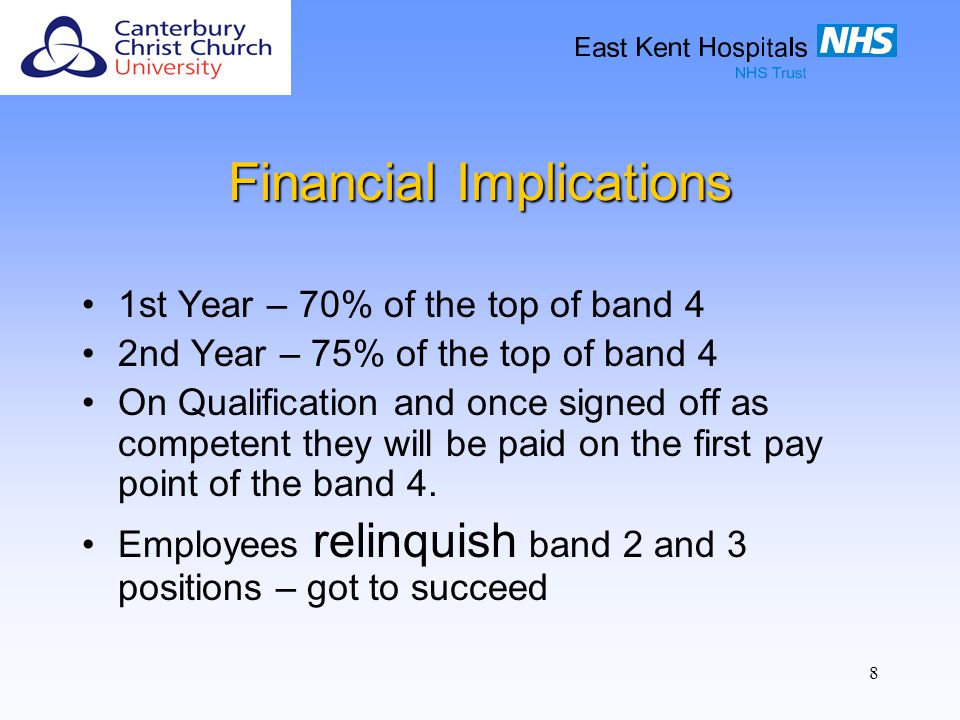 Canterbury Christ Church University

East Kent Hospitals NHS
NHS Trust

Financial Implications

• 1st Year – 70% of the top of band 4
• 2nd Year – 75% of the top of band 4
• On Qualification and once signed off as competent they will be paid on the first pay point of the band 4.
• Employees relinquish band 2 and 3 positions – got to succeed

8